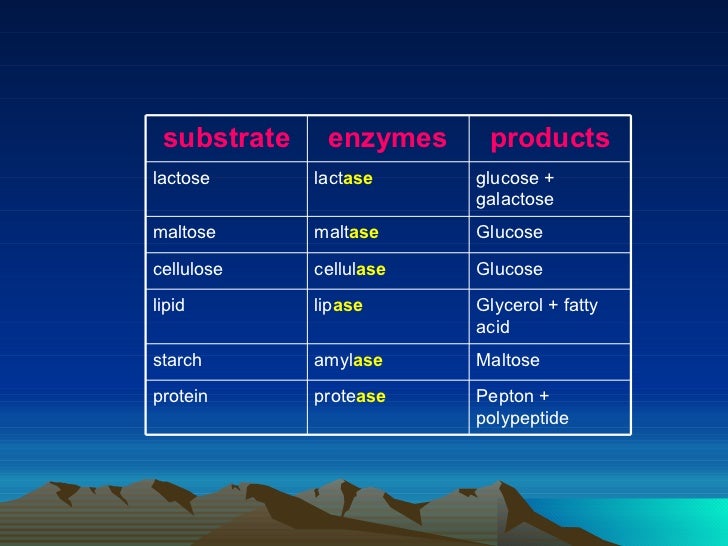 | substrate | enzymes | products |
|---|---|---|
| lactose | lactase | glucose + galactose |
| maltose | maltase | Glucose |
| cellulose | cellulase | Glucose |
| lipid | lipase | Glycerol + fatty acid |
| starch | amylase | Maltose |
| protein | protease | Pepton + polypeptide |